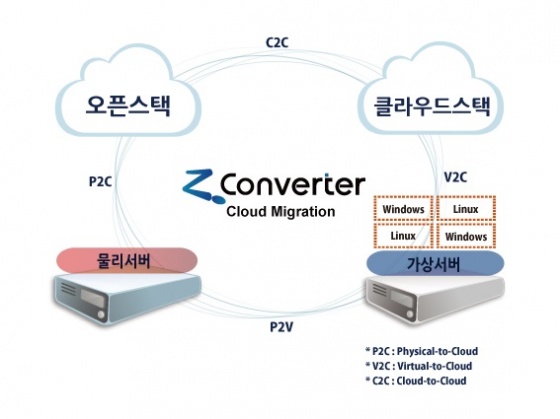 C2C

오픈스택

클라우드스택

P2C

Z Converter
Cloud Migration

V2C

Windows

Linux

Linux

Windows

물리서버

가상서버

P2V

* P2C : Physical-to-Cloud
* V2C : Virtual-to-Cloud
* C2C : Cloud-to-Cloud